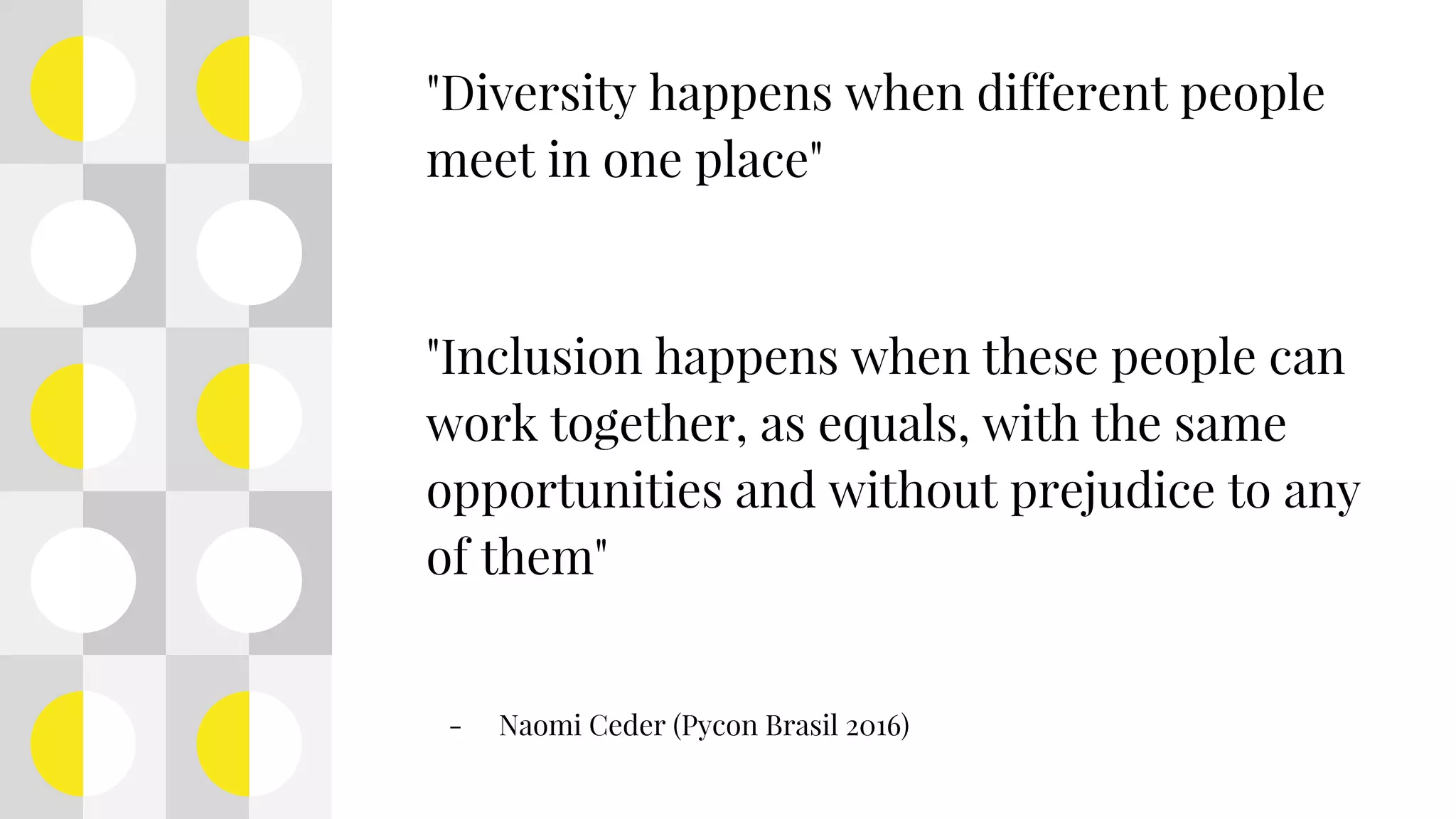 "Diversity happens when different people meet in one place"

"Inclusion happens when these people can work together, as equals, with the same opportunities and without prejudice to any of them"

- Naomi Ceder (Pycon Brasil 2016)